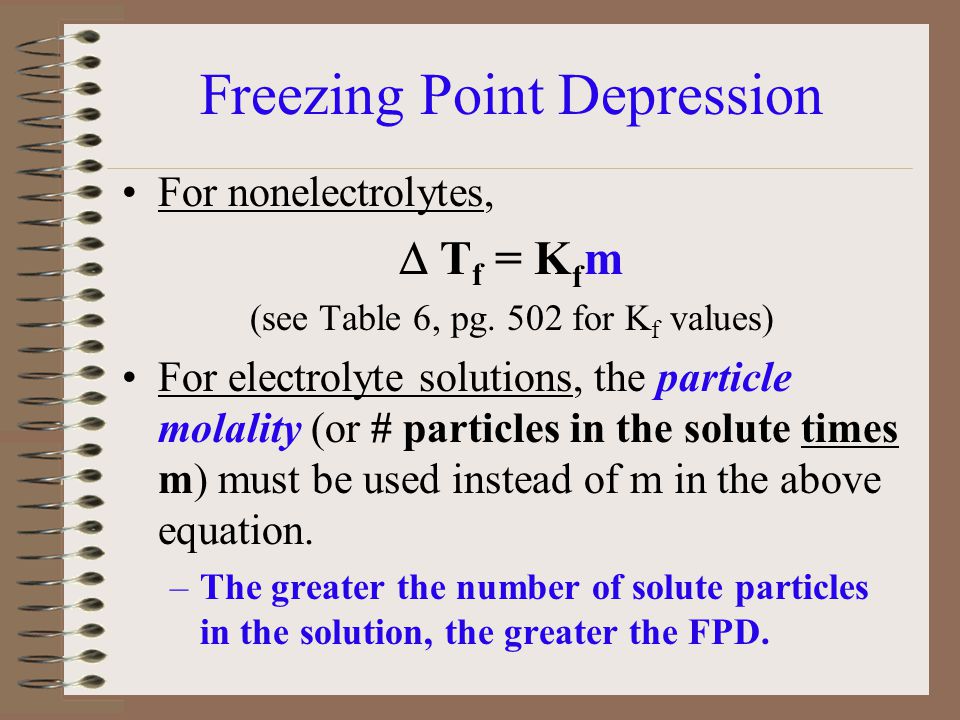 Freezing Point Depression

• For nonelectrolytes,

$\Delta T_f = K_f m$

(see Table 6, pg. 502 for $K_f$ values)

• For electrolyte solutions, the particle molality (or # particles in the solute times m) must be used instead of m in the above equation.

– The greater the number of solute particles in the solution, the greater the FPD.